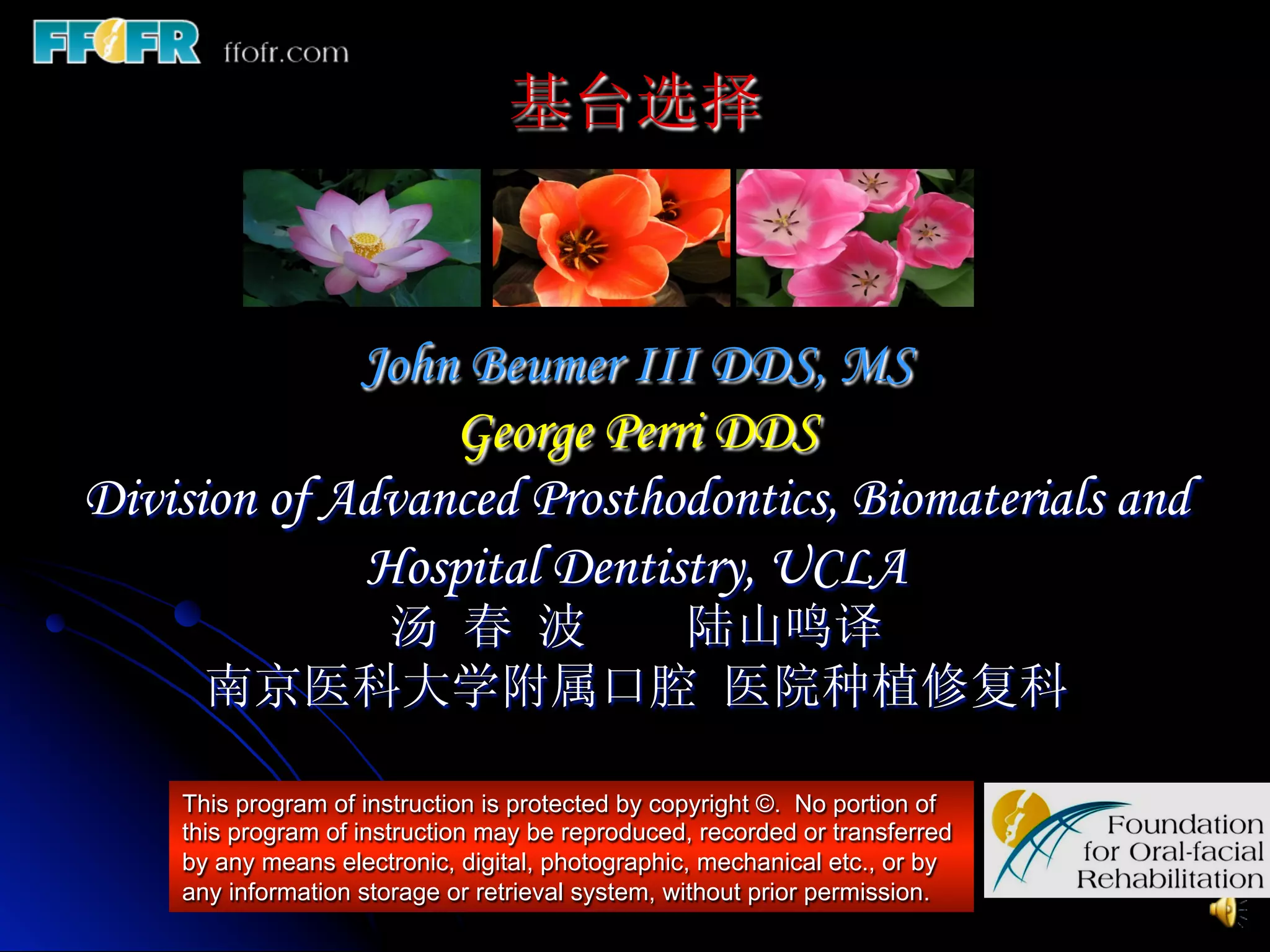 FFOFR ffofr.com

基台选择

John Beumer III DDS, MS
George Perri DDS
Division of Advanced Prosthodontics, Biomaterials and Hospital Dentistry, UCLA
汤 春 波 陆山鸣译
南京医科大学附属口腔 医院种植修复科

This program of instruction is protected by copyright ©. No portion of this program of instruction may be reproduced, recorded or transferred by any means electronic, digital, photographic, mechanical etc., or by any information storage or retrieval system, without prior permission.

Foundation for Oral-facial Rehabilitation